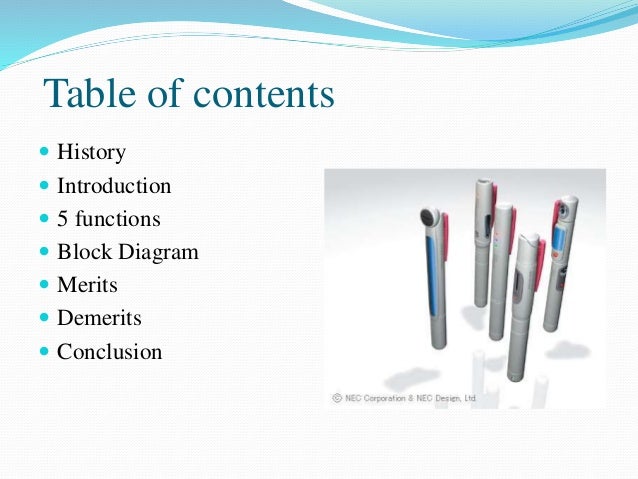 Table of contents

- History
- Introduction
- 5 functions
- Block Diagram
- Merits
- Demerits
- Conclusion

© NEC Corporation & NEC Design, Ltd.